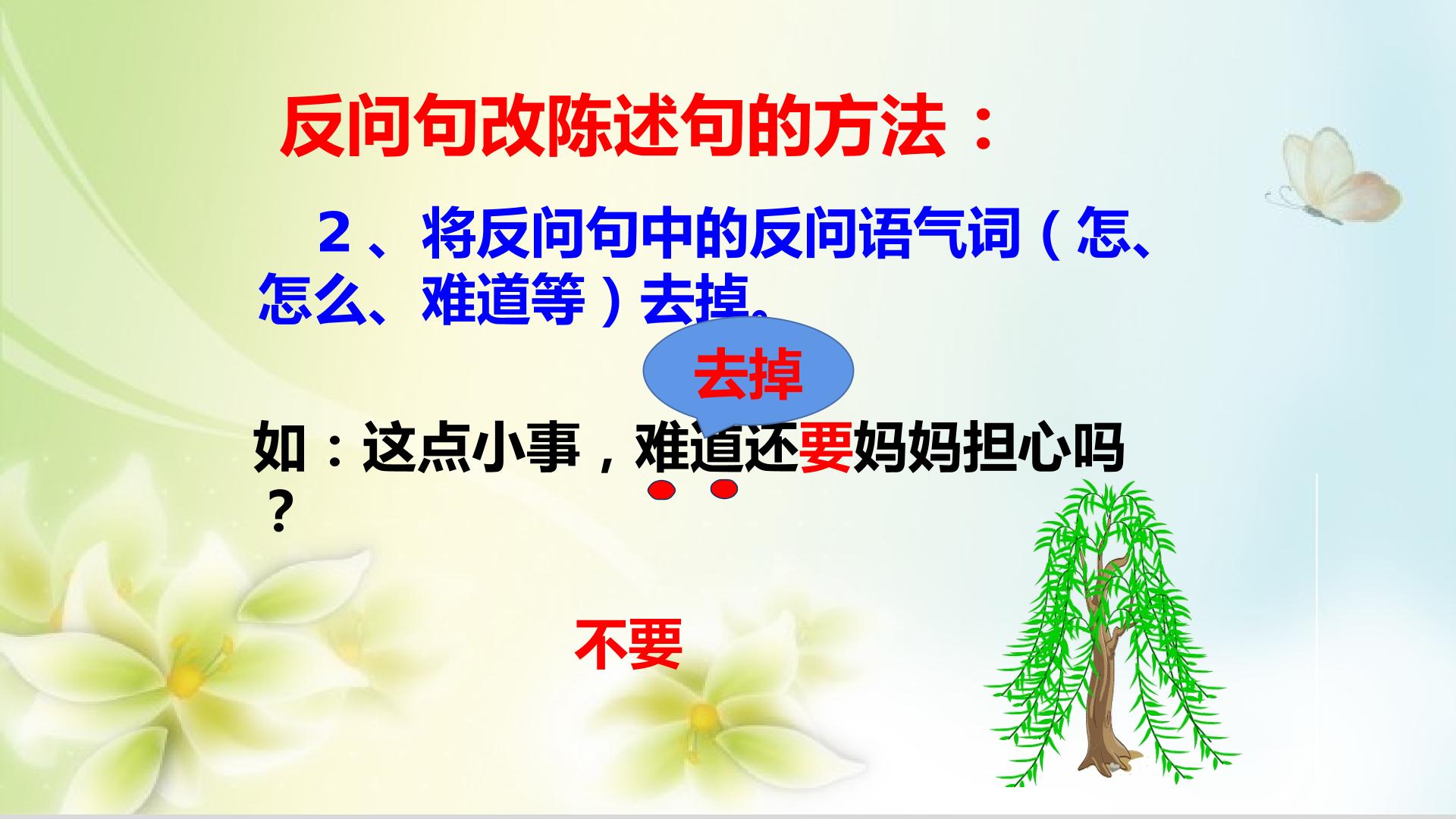 反问句改陈述句的方法：

2、将反问句中的反问语气词（怎、怎么、难道等）去掉。

去掉

如：这点小事，难道还要妈妈担心吗？

不要